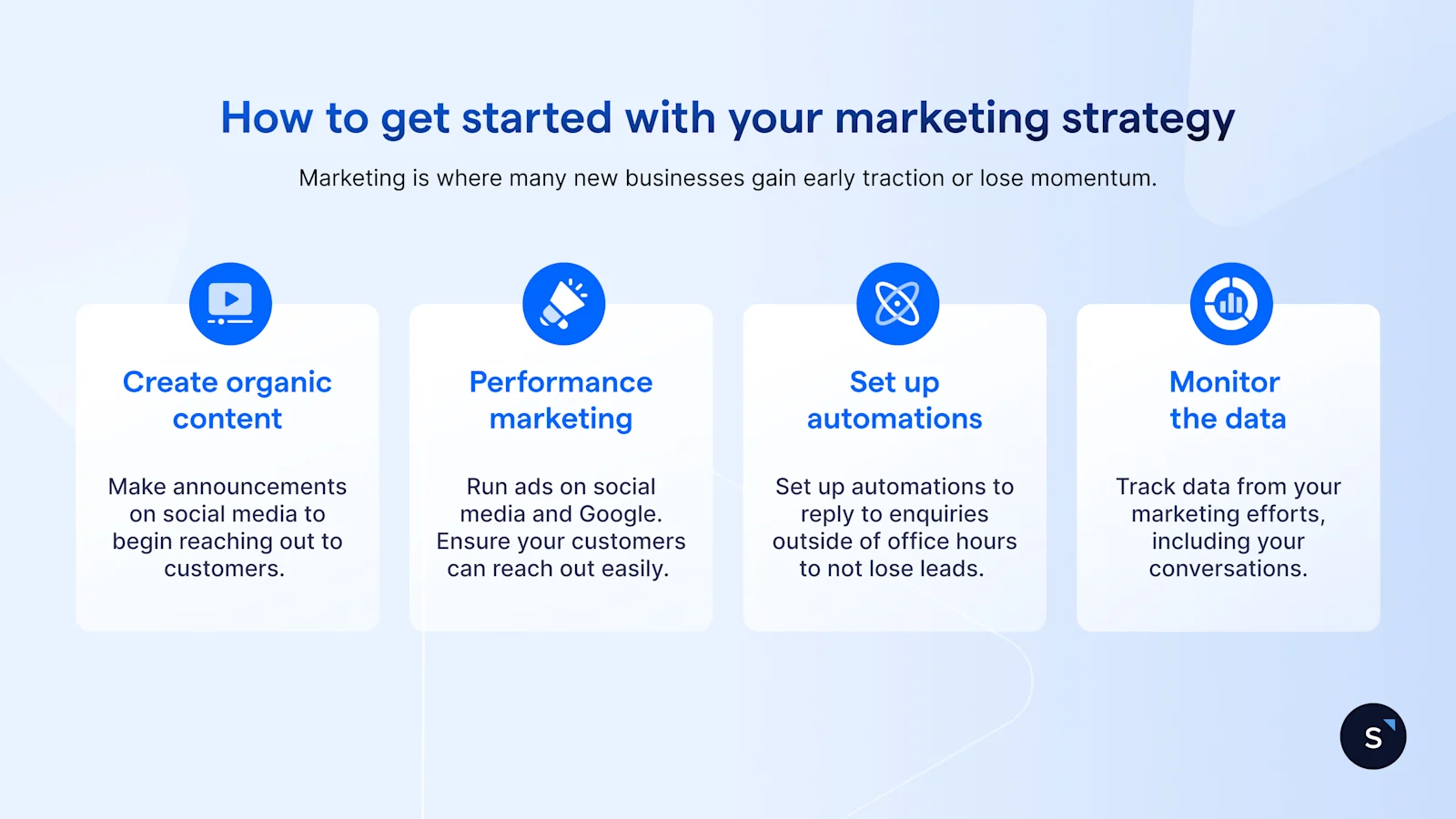 How to get started with your marketing strategy

Marketing is where many new businesses gain early traction or lose momentum.

Create organic content

Make announcements on social media to begin reaching out to customers.

Performance marketing

Run ads on social media and Google. Ensure your customers can reach out easily.

Set up automations

Set up automations to reply to enquiries outside of office hours to not lose leads.

Monitor the data

Track data from your marketing efforts, including your conversations.

S